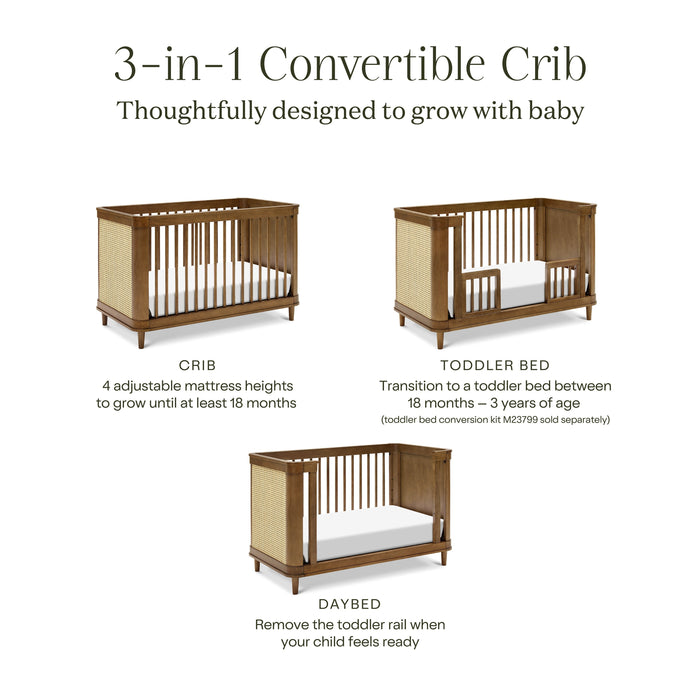 3-in-1 Convertible Crib

Thoughtfully designed to grow with baby

CRIB
4 adjustable mattress heights to grow until at least 18 months

TODDLER BED
Transition to a toddler bed between 18 months – 3 years of age
(toddler bed conversion kit M23799 sold separately)

DAYBED
Remove the toddler rail when your child feels ready